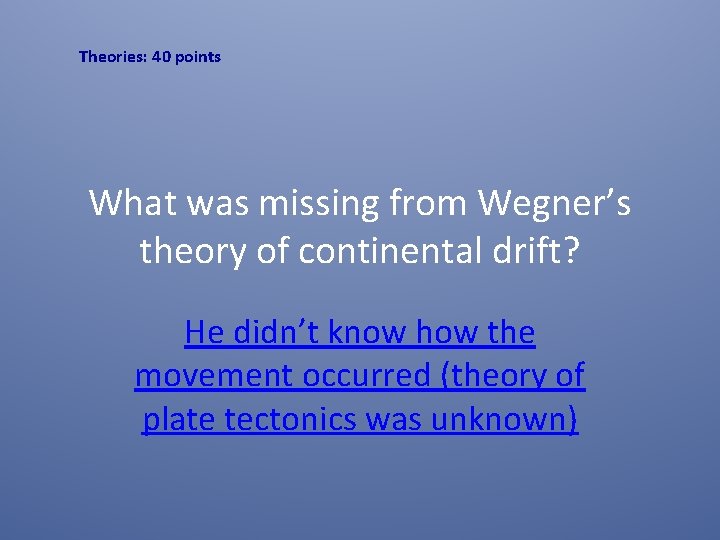 Theories: 40 points

What was missing from Wegner’s theory of continental drift?

He didn’t know how the movement occurred (theory of plate tectonics was unknown)